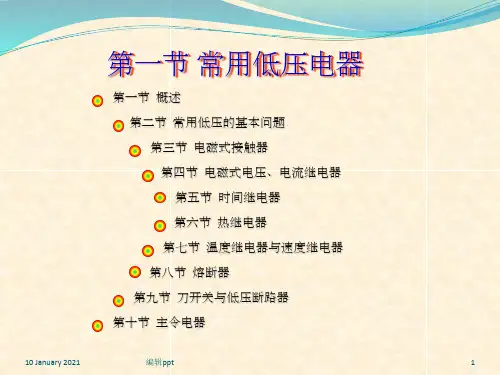 第一节 常用低压电器

第一节 概述

第二节 常用低压的基本问题

第三节 电磁式接触器

第四节 电磁式电压、电流继电器

第五节 时间继电器

第六节 热继电器

第七节 温度继电器与速度继电器

第八节 熔断器

第九节 刀开关与低压断路器

第十节 主令电器

10 January 2021

编辑ppt

1